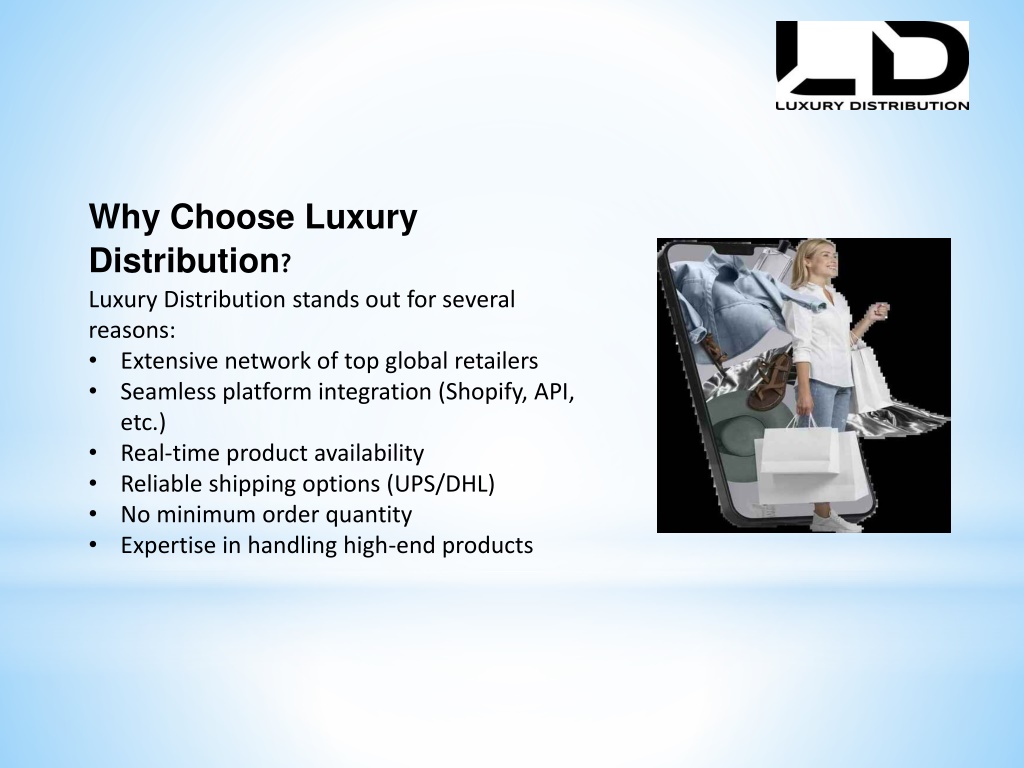 LD
LUXURY DISTRIBUTION

Why Choose Luxury Distribution?

Luxury Distribution stands out for several reasons:
• Extensive network of top global retailers
• Seamless platform integration (Shopify, API, etc.)
• Real-time product availability
• Reliable shipping options (UPS/DHL)
• No minimum order quantity
• Expertise in handling high-end products